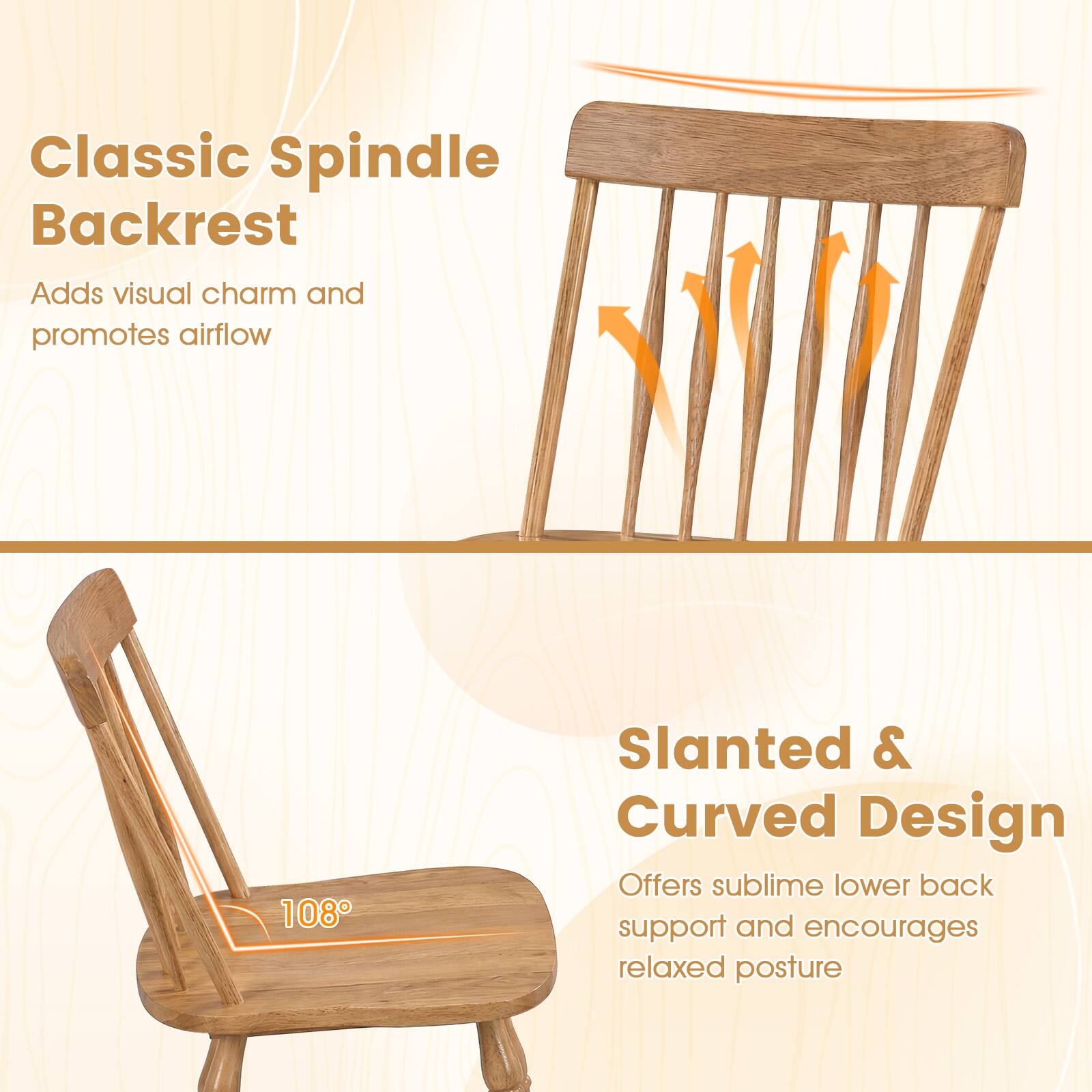 Classic Spindle Backrest

Adds visual charm and promotes airflow

108°

Slanted & Curved Design

Offers sublime lower back support and encourages relaxed posture